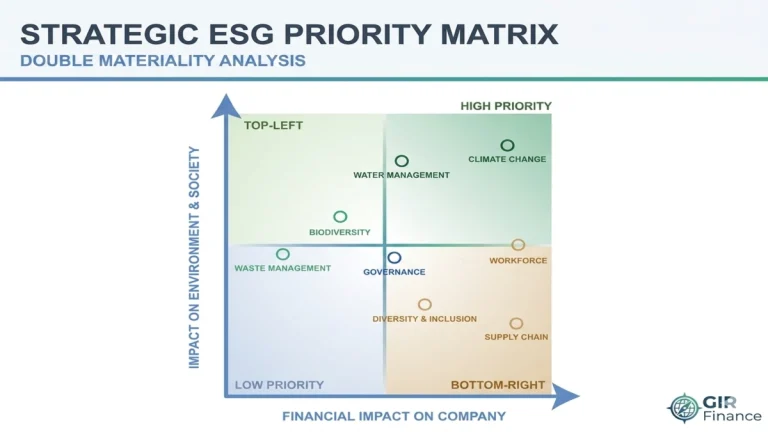 STRATEGIC ESG PRIORITY MATRIX
DOUBLE MATERIALITY ANALYSIS

HIGH PRIORITY
TOP-LEFT
CLIMATE CHANGE
WATER MANAGEMENT
BIODIVERSITY
WASTE MANAGEMENT
GOVERNANCE
WORKFORCE
DIVERSITY & INCLUSION
SUPPLY CHAIN
LOW PRIORITY
BOTTOM-RIGHT

IMPACT ON ENVIRONMENT & SOCIETY
FINANCIAL IMPACT ON COMPANY

GIR Finance